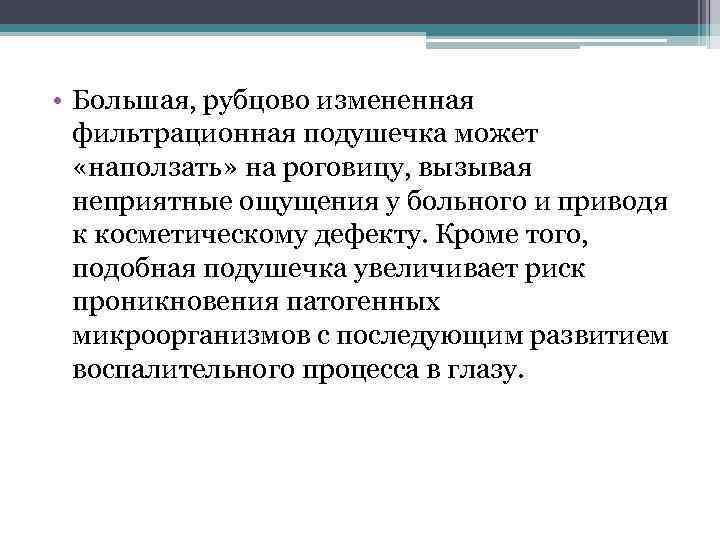 • Большая, рубцово измененная фильтрационная подушечка может «наползать» на роговицу, вызывая неприятные ощущения у больного и приводя к косметическому дефекту. Кроме того, подобная подушечка увеличивает риск проникновения патогенных микроорганизмов с последующим развитием воспалительного процесса в глазу.